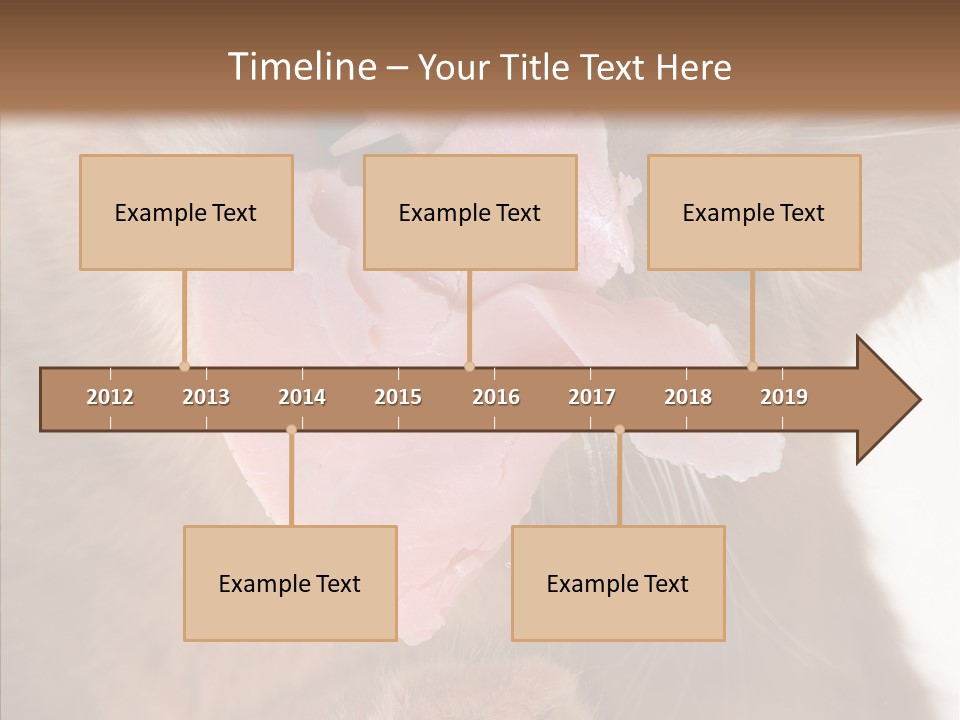 Timeline – Your Title Text Here

Example Text

Example Text

Example Text

2012 2013 2014 2015 2016 2017 2018 2019

Example Text

Example Text